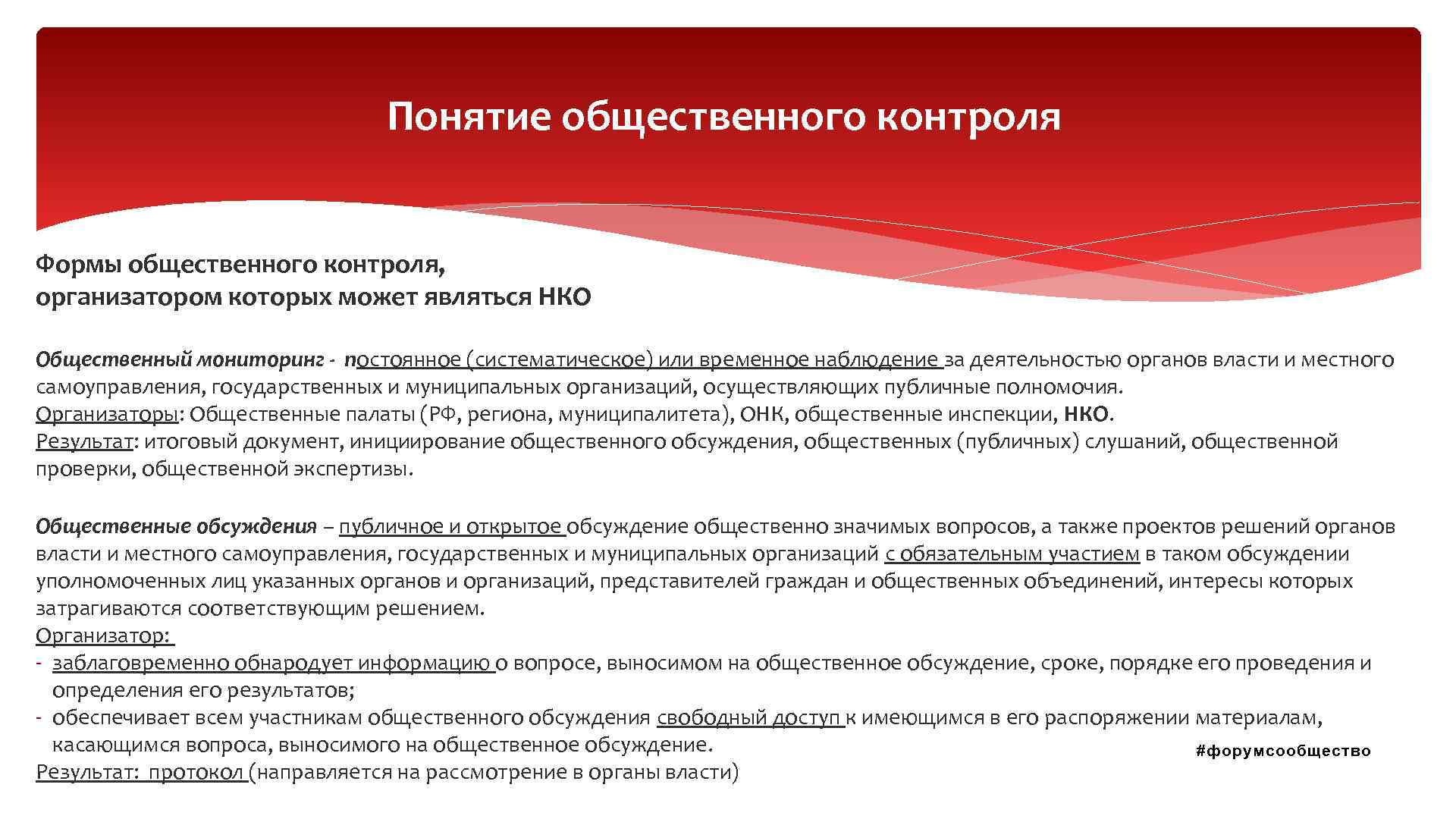 Понятие общественного контроля

Формы общественного контроля, организатором которых может являться НКО

Общественный мониторинг - постоянное (систематическое) или временное наблюдение за деятельностью органов власти и местного самоуправления, государственных и муниципальных организаций, осуществляющих публичные полномочия.
Организаторы: Общественные палаты (РФ, региона, муниципалитета), ОНК, общественные инспекции, НКО.
Результат: итоговый документ, инициирование общественного обсуждения, общественных (публичных) слушаний, общественной проверки, общественной экспертизы.

Общественные обсуждения – публичное и открытое обсуждение общественно значимых вопросов, а также проектов решений органов власти и местного самоуправления, государственных и муниципальных организаций с обязательным участием в таком обсуждении уполномоченных лиц указанных органов и организаций, представителей граждан и общественных объединений, интересы которых затрагиваются соответствующим решением.
Организатор:
- заблаговременно обнародует информацию о вопросе, выносимом на общественное обсуждение, сроке, порядке его проведения и определения его результатов;
- обеспечивает всем участникам общественного обсуждения свободный доступ к имеющимся в его распоряжении материалам, касающимся вопроса, выносимого на общественное обсуждение.
Результат: протокол (направляется на рассмотрение в органы власти)

#форумсообщество